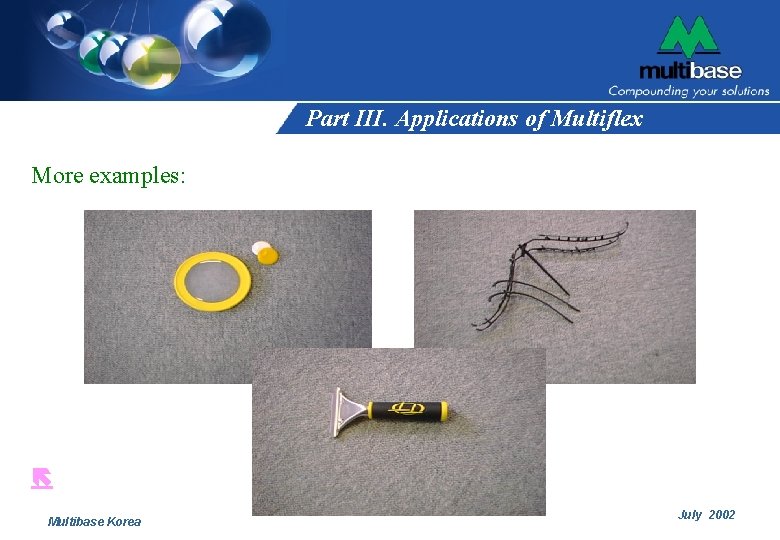 multibase
Compounding your solutions

Part III. Applications of Multiflex

More examples:

Multibase Korea

July 2002